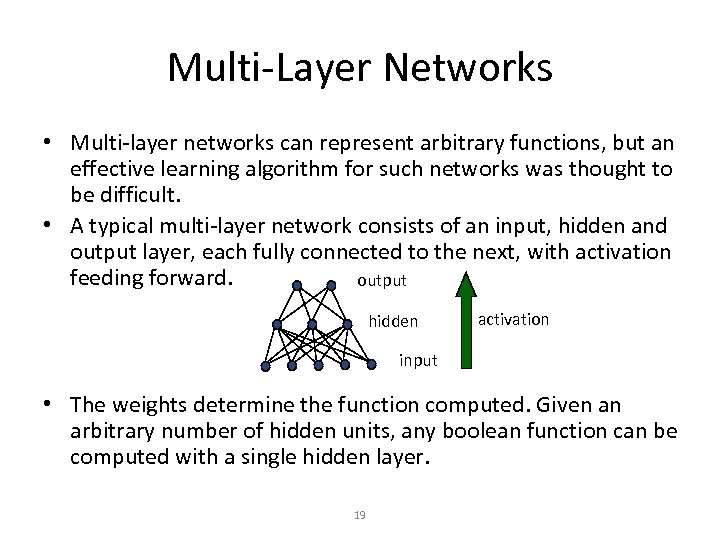 Multi-Layer Networks

• Multi-layer networks can represent arbitrary functions, but an effective learning algorithm for such networks was thought to be difficult.

• A typical multi-layer network consists of an input, hidden and output layer, each fully connected to the next, with activation feeding forward.

output
hidden
input
activation

• The weights determine the function computed. Given an arbitrary number of hidden units, any boolean function can be computed with a single hidden layer.

19